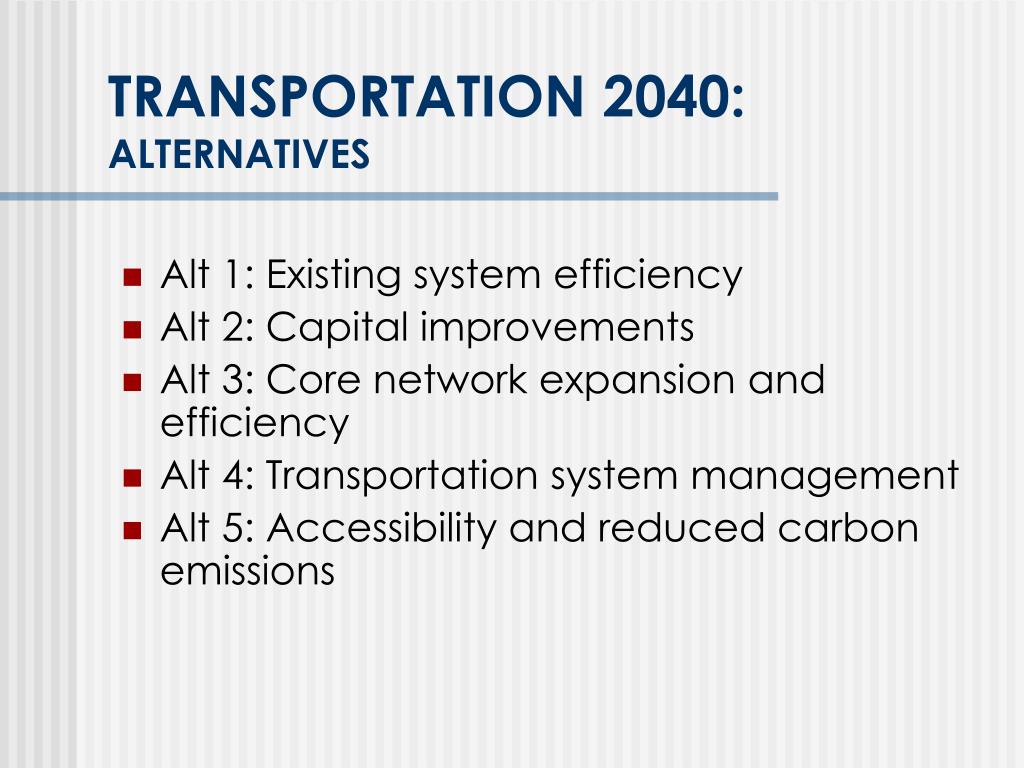 TRANSPORTATION 2040:
ALTERNATIVES

- Alt 1: Existing system efficiency
- Alt 2: Capital improvements
- Alt 3: Core network expansion and efficiency
- Alt 4: Transportation system management
- Alt 5: Accessibility and reduced carbon emissions